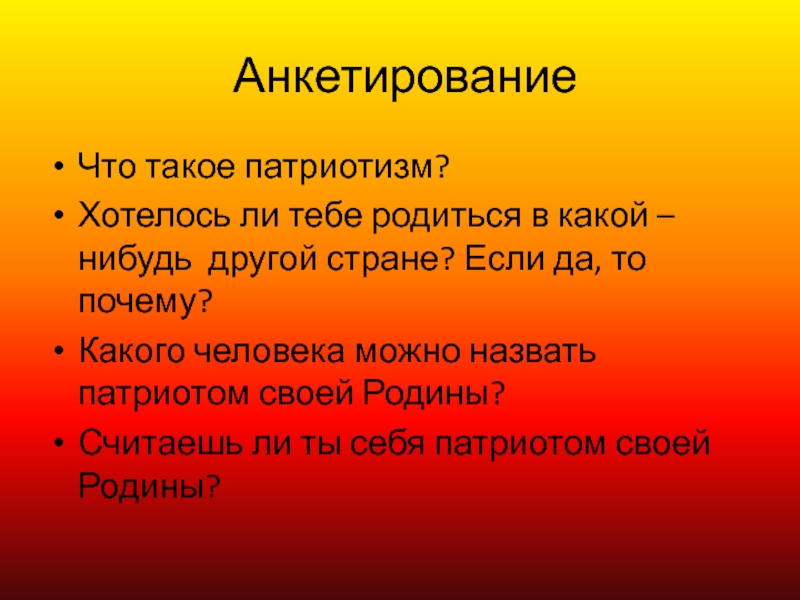 Анкетирование

• Что такое патриотизм?
• Хотелось ли тебе родиться в какой – нибудь другой стране? Если да, то почему?
• Какого человека можно назвать патриотом своей Родины?
• Считаешь ли ты себя патриотом своей Родины?